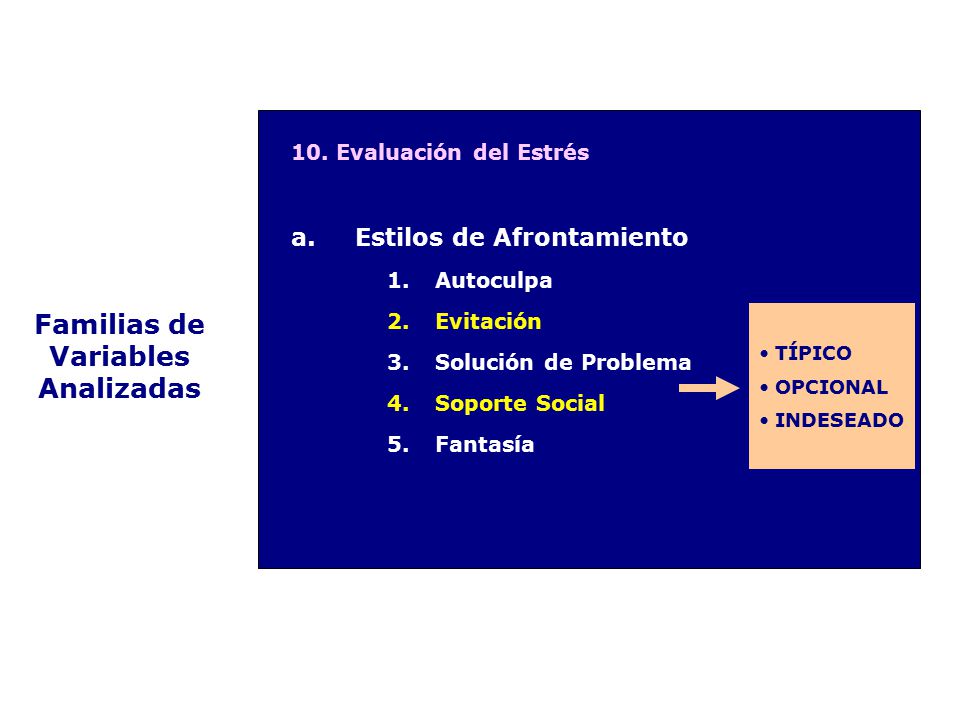 Familias de Variables Analizadas

10. Evaluación del Estrés

a. Estilos de Afrontamiento

1. Autoculpa
2. Evitación
3. Solución de Problema
4. Soporte Social
5. Fantasía

• TÍPICO
• OPCIONAL
• INDESEADO